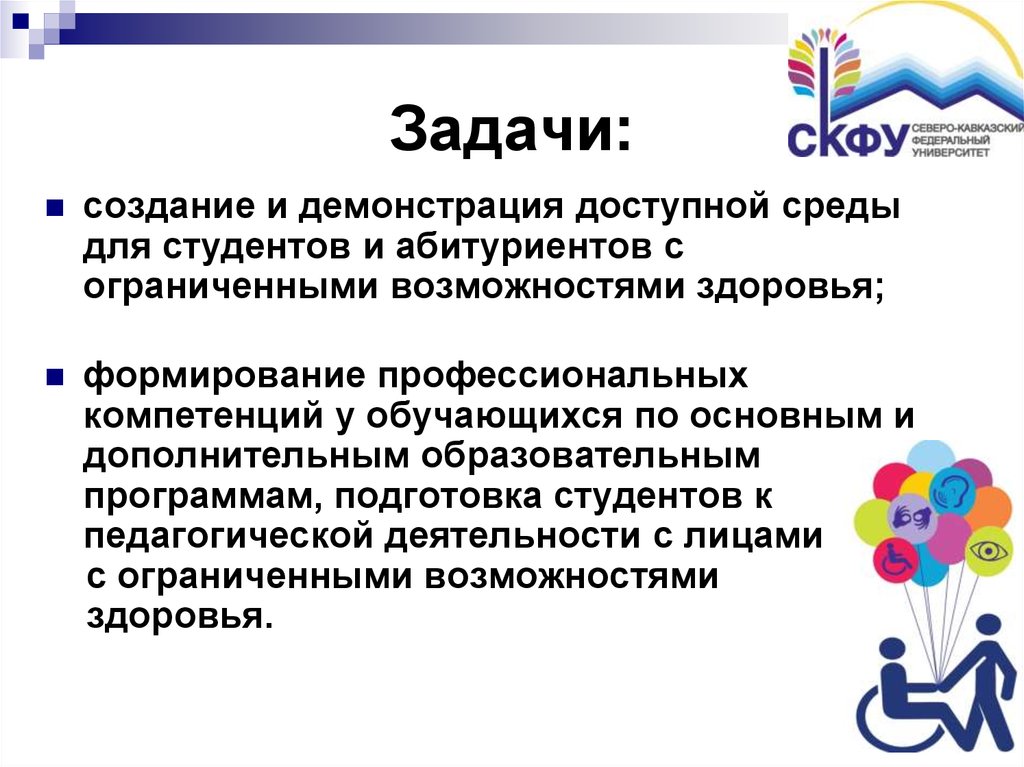 СКФУ СЕВЕРО-КАВКАЗСКИЙ ФЕДЕРАЛЬНЫЙ УНИВЕРСИТЕТ

Задачи:

создание и демонстрация доступной среды для студентов и абитуриентов с ограниченными возможностями здоровья;

формирование профессиональных компетенций у обучающихся по основным и дополнительным образовательным программам, подготовка студентов к педагогической деятельности с лицами с ограниченными возможностями здоровья.